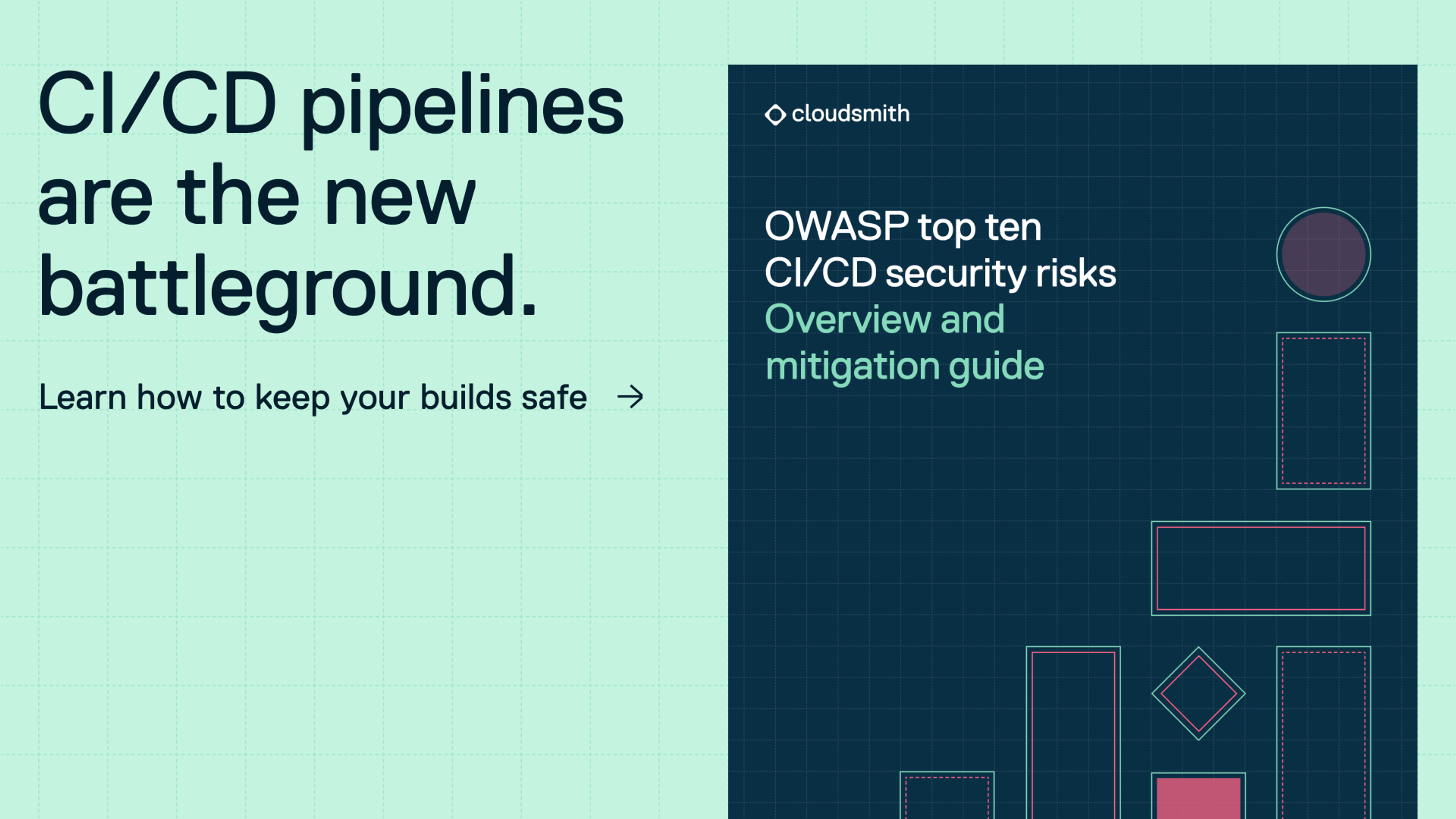 CI/CD pipelines are the new battleground.

Learn how to keep your builds safe →

cloudsmith

OWASP top ten CI/CD security risks
Overview and mitigation guide